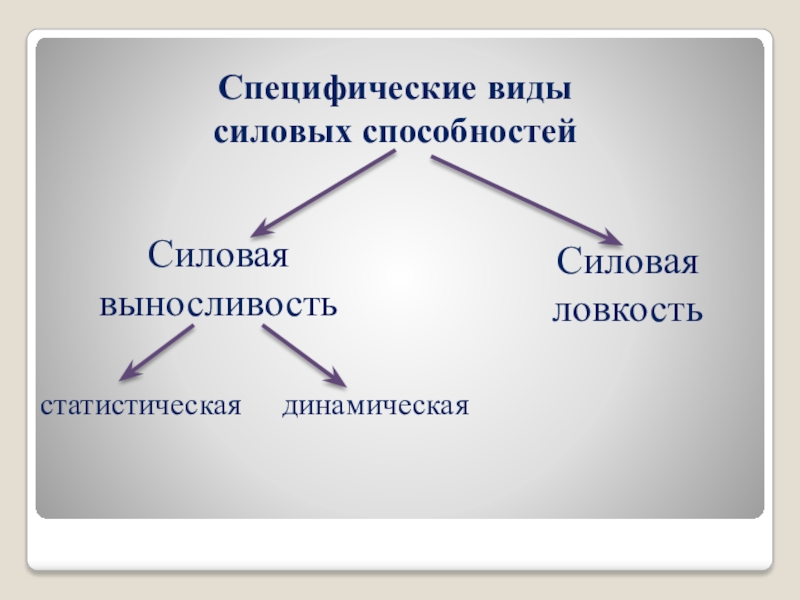 Специфические виды силовых способностей

Силовая выносливость

Силовая ловкость

статистическая

динамическая